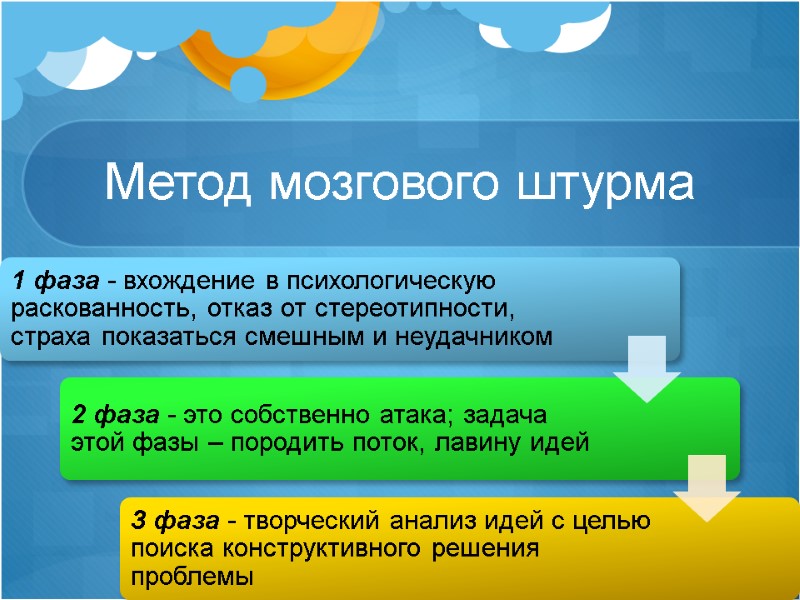 Метод мозгового штурма

1 фаза - вхождение в психологическую раскованность, отказ от стереотипности, страха показаться смешным и неудачником

2 фаза - это собственно атака; задача этой фазы – породить поток, лавину идей

3 фаза - творческий анализ идей с целью поиска конструктивного решения проблемы